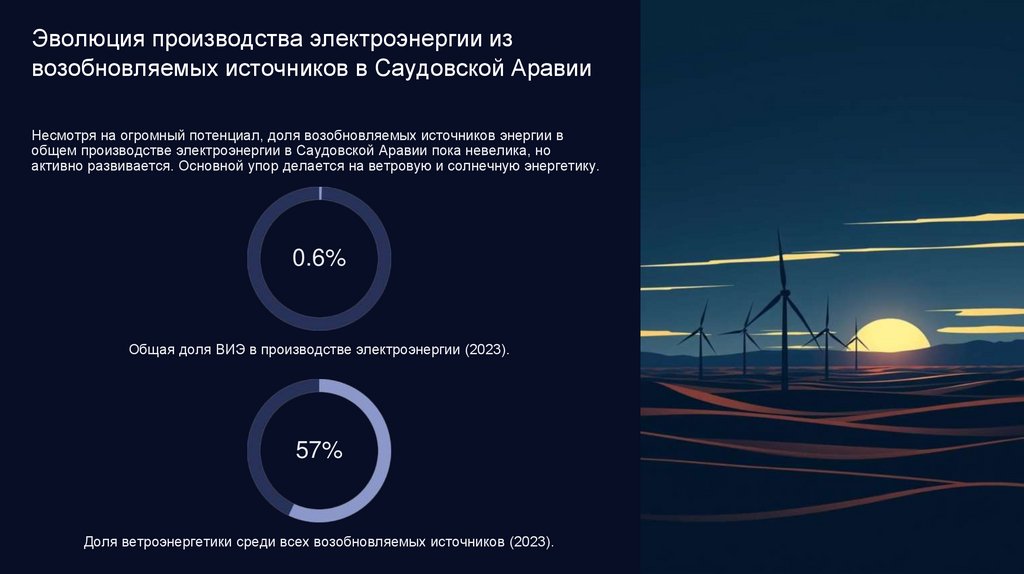 Эволюция производства электроэнергии из возобновляемых источников в Саудовской Аравии

Несмотря на огромный потенциал, доля возобновляемых источников энергии в общем производстве электроэнергии в Саудовской Аравии пока невелика, но активно развивается. Основной упор делается на ветровую и солнечную энергетику.

0.6%

Общая доля ВИЭ в производстве электроэнергии (2023).

57%

Доля ветроэнергетики среди всех возобновляемых источников (2023).